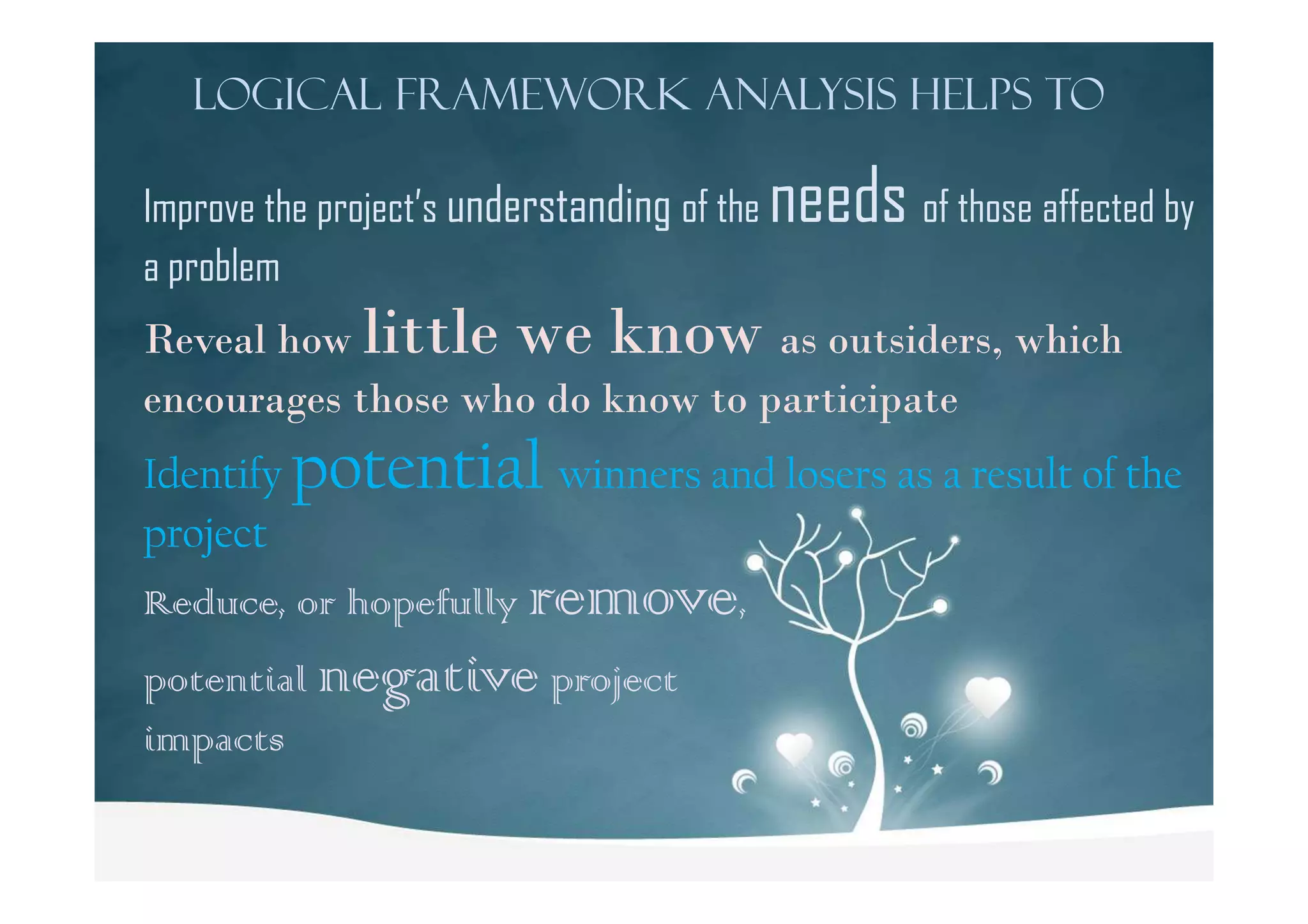 LOGICAL FRAMEWORK ANALYSIS HELPS TO

Improve the project's understanding of the needs of those affected by a problem

Reveal how little we know as outsiders, which encourages those who do know to participate

Identify potential winners and losers as a result of the project

Reduce, or hopefully remove, potential negative project impacts